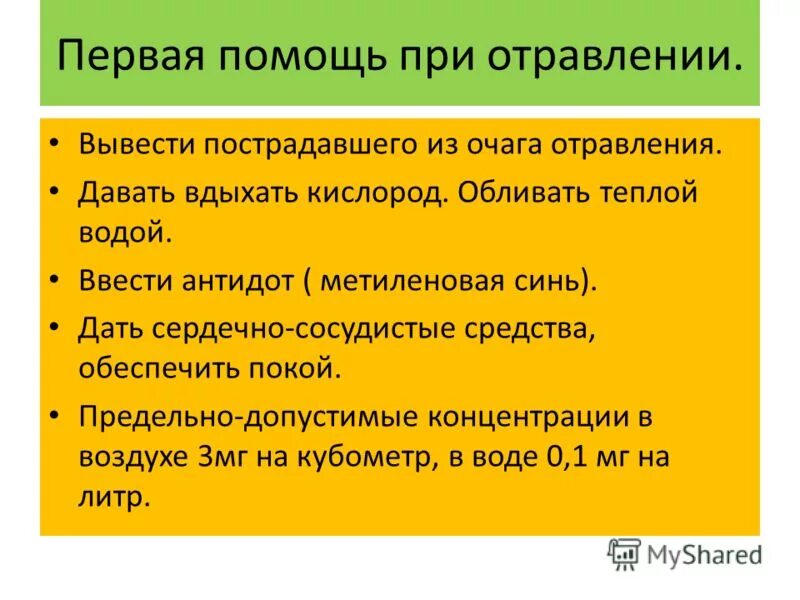 Первая помощь при отравлении.

• Вывести пострадавшего из очага отравления.
• Давать вдыхать кислород. Обливать теплой водой.
• Ввести антидот ( метиленовая синь).
• Дать сердечно-сосудистые средства, обеспечить покой.
• Предельно-допустимые концентрации в воздухе 3мг на кубометр, в воде 0,1 мг на литр.

MyShared